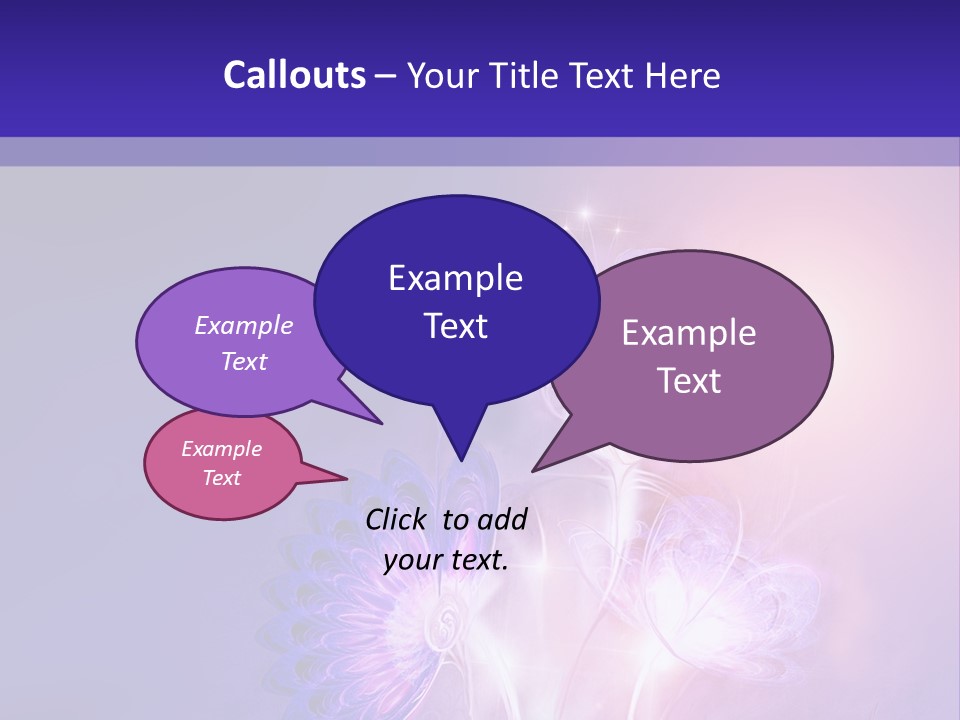 Callouts – Your Title Text Here

Example Text

Example Text

Example Text

Example Text

Click to add your text.